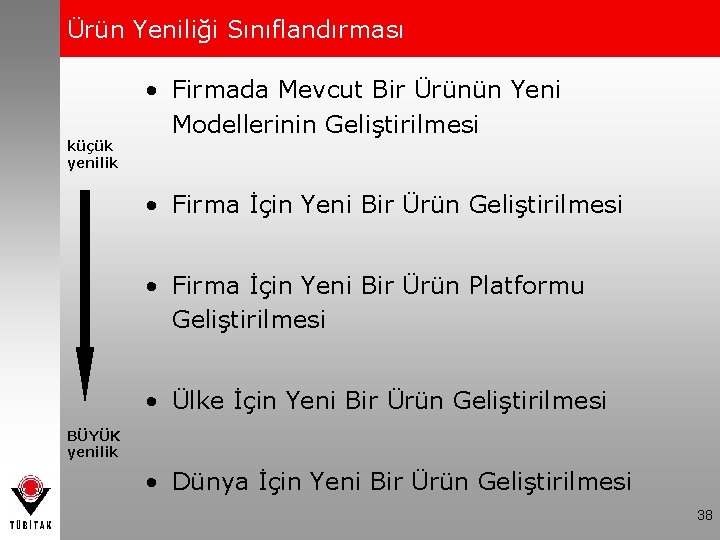 Ürün Yeniliği Sınıflandırması

küçük yenilik

BÜYÜK yenilik

• Firmada Mevcut Bir Ürünün Yeni Modellerinin Geliştirilmesi

• Firma İçin Yeni Bir Ürün Geliştirilmesi

• Firma İçin Yeni Bir Ürün Platformu Geliştirilmesi

• Ülke İçin Yeni Bir Ürün Geliştirilmesi

• Dünya İçin Yeni Bir Ürün Geliştirilmesi

TÜBİTAK

38